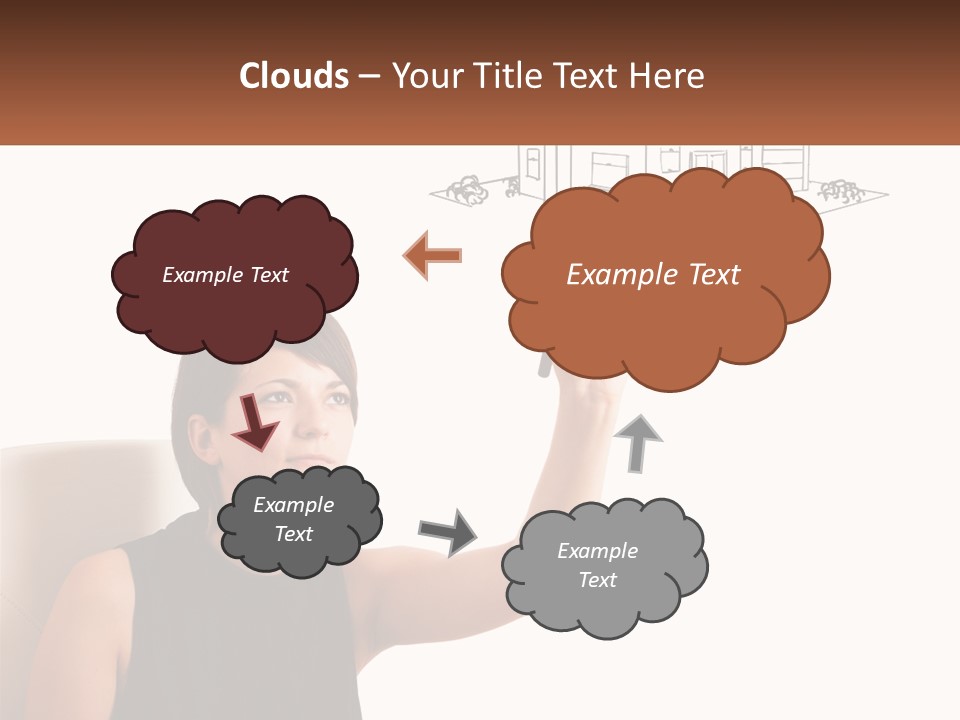 Clouds – Your Title Text Here

Example Text

Example Text

Example Text

Example Text